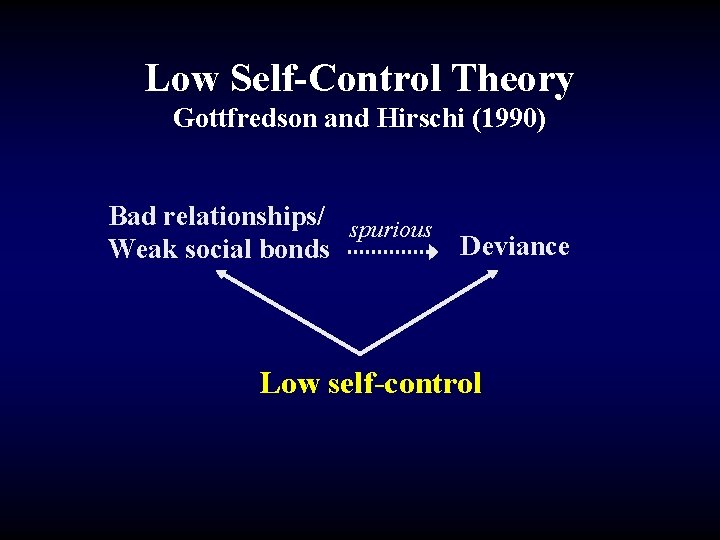 Low Self-Control Theory
Gottfredson and Hirschi (1990)

Bad relationships/
Weak social bonds

spurious

Deviance

Low self-control